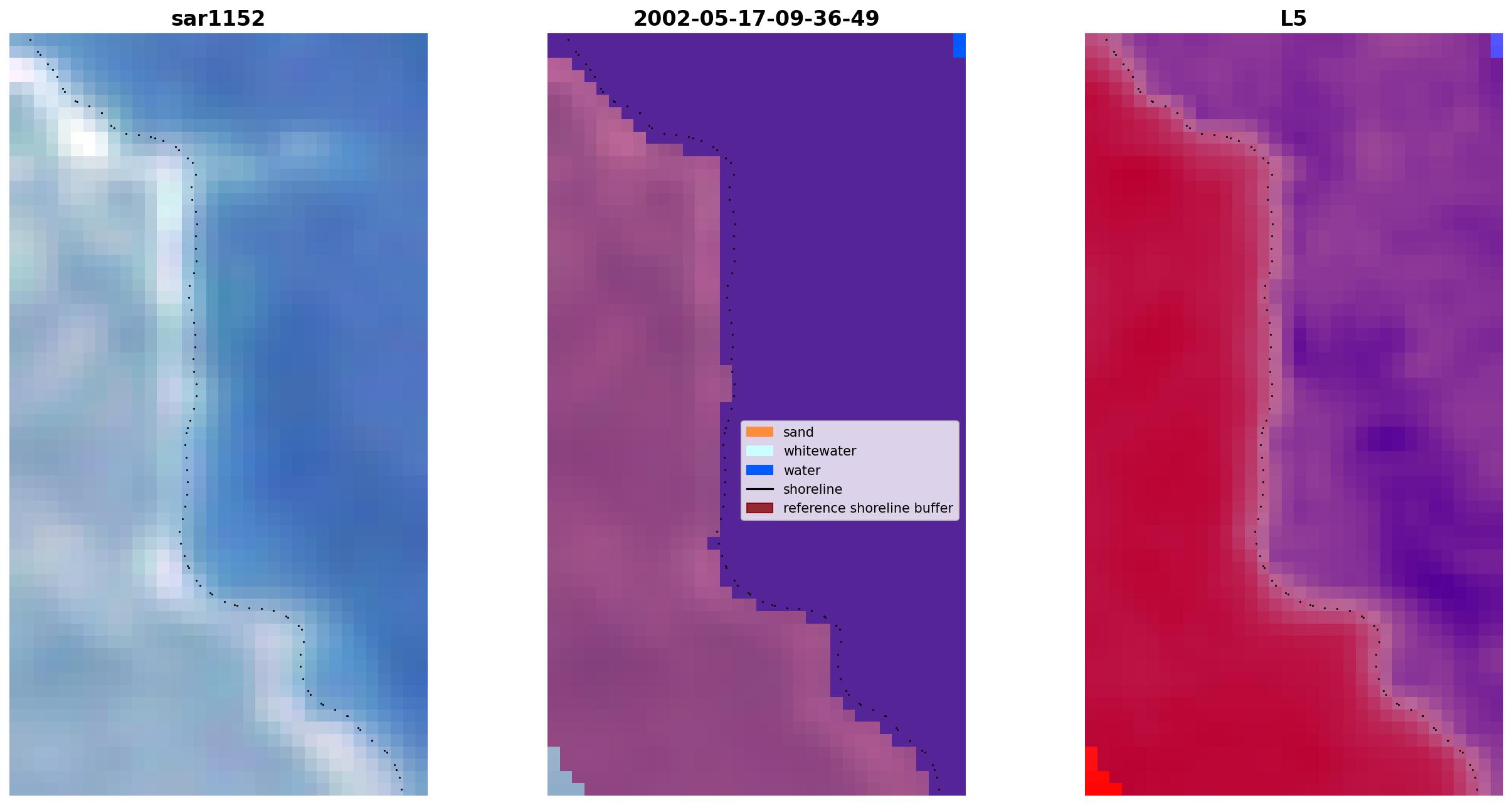 sar1152

2002-05-17-09-36-49

sand
whitewater
water
shoreline
reference shoreline buffer

L5